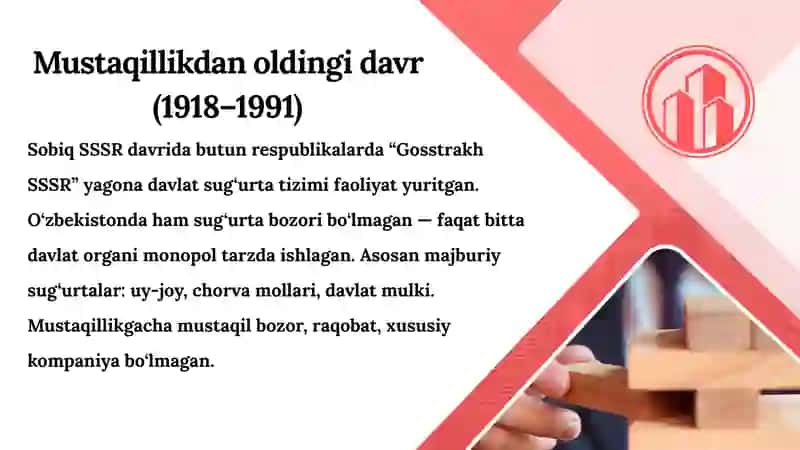 Mustaqillikdan oldingi davr (1918–1991)

Sobiq SSSR davrida butun respublikalarda “Gosstrakh SSSR” yagona davlat sug‘urta tizimi faoliyat yuritgan. O‘zbekistonda ham sug‘urta bozori bo‘lmagan — faqat bitta davlat organi monopol tarzda ishlagan. Asosan majburiy sug‘urtalar: uy-joy, chorva mollari, davlat mulki. Mustaqillikgacha mustaqil bozor, raqobat, xususiy kompaniya bo‘lmagan.